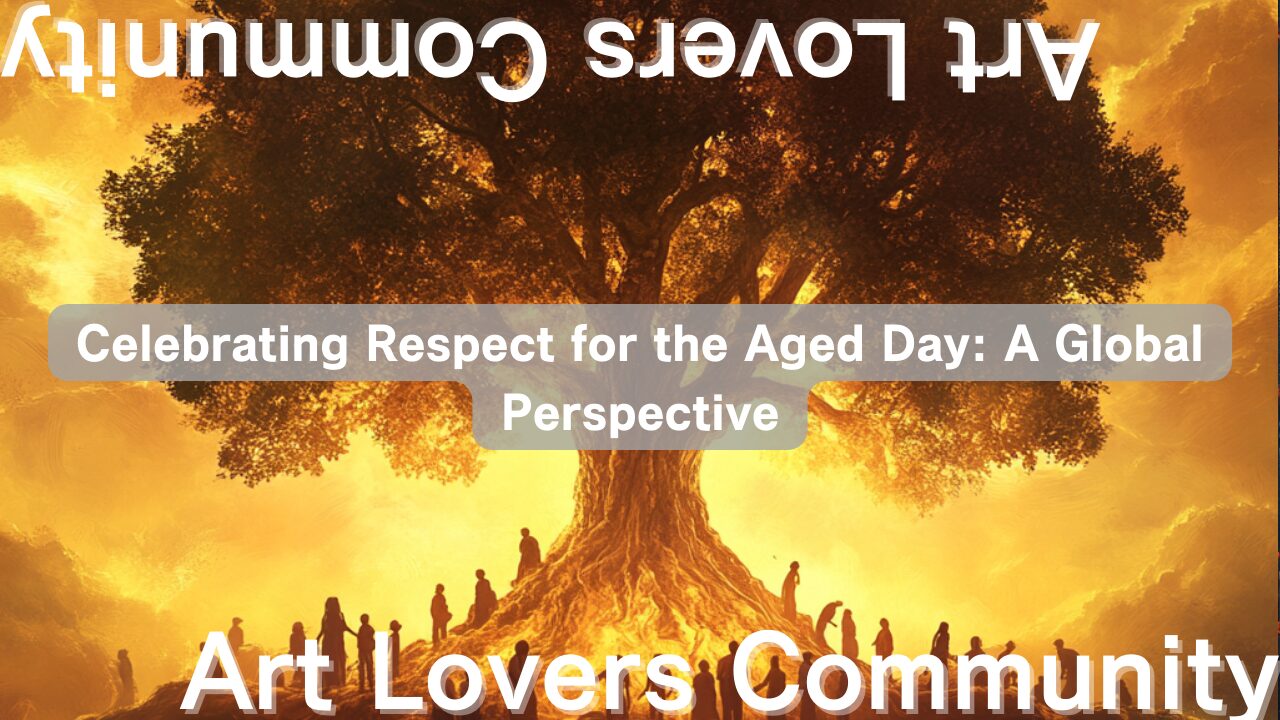 Art Lovers Community

Celebrating Respect for the Aged Day: A Global Perspective

Art Lovers Community